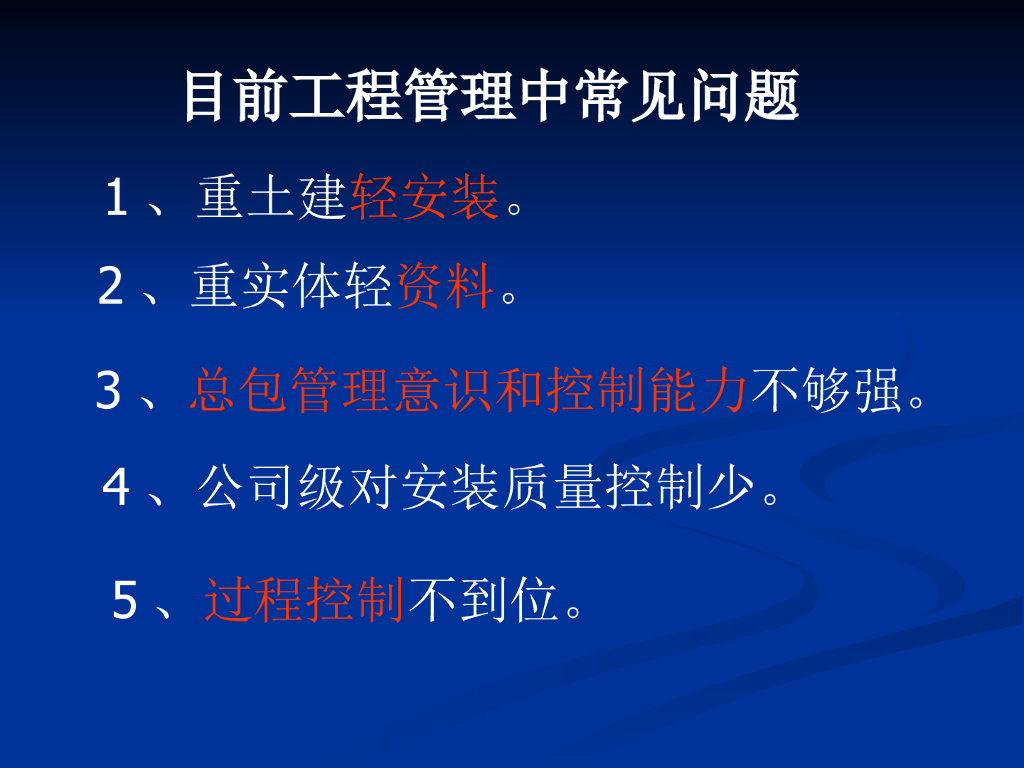 目前工程管理中常见问题

1、重土建轻安装。

2、重实体轻资料。

3、总包管理意识和控制能力不够强。

4、公司级对安装质量控制少。

5、过程控制不到位。